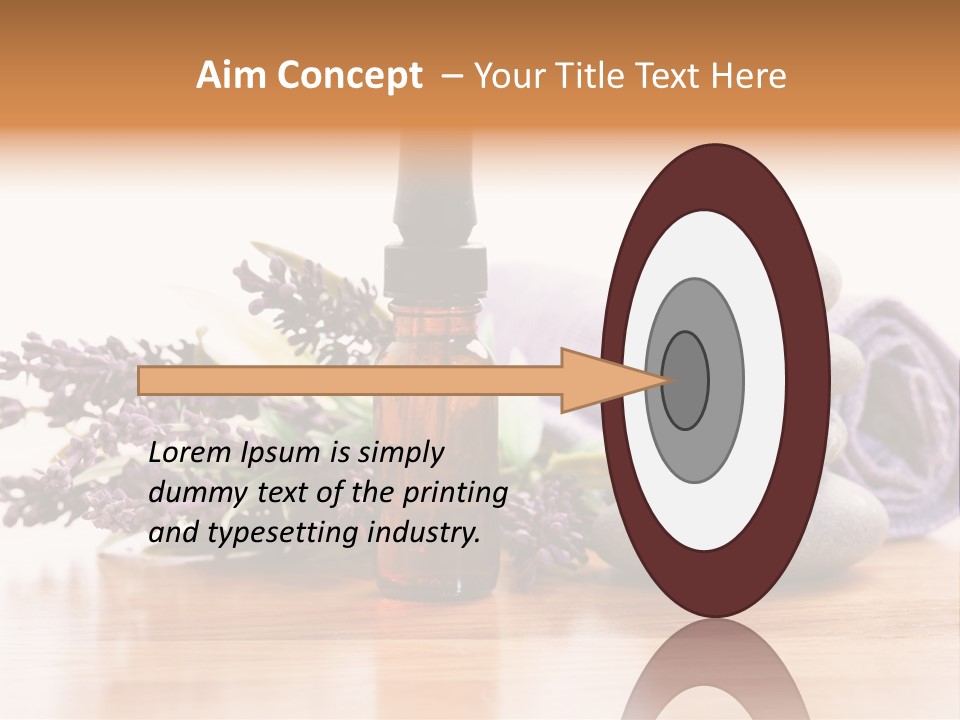 Aim Concept – Your Title Text Here

Lorem Ipsum is simply dummy text of the printing and typesetting industry.